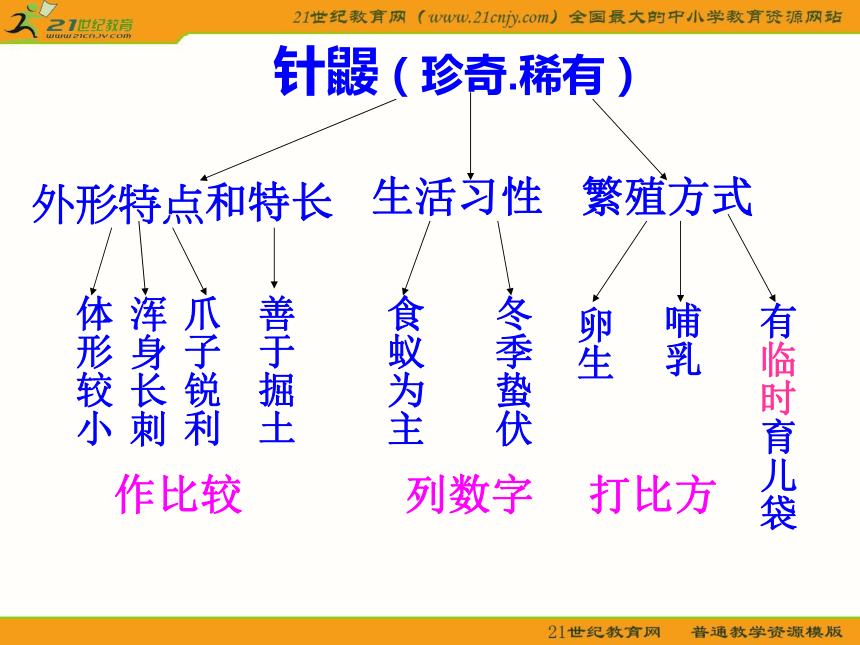 21世纪教育
www.21cnjy.com

21世纪教育网（www.21cnjy.com）全国最大的中小学教育资源网站

针鼹（珍奇.稀有）

外形特点和特长

生活习性

繁殖方式

体形较小

浑身长刺

爪子锐利

善于掘土

食蚁为主

冬季蛰伏

卵生

哺乳

有临时育儿袋

作比较

列数字

打比方

21世纪教育网 普通教学资源模版